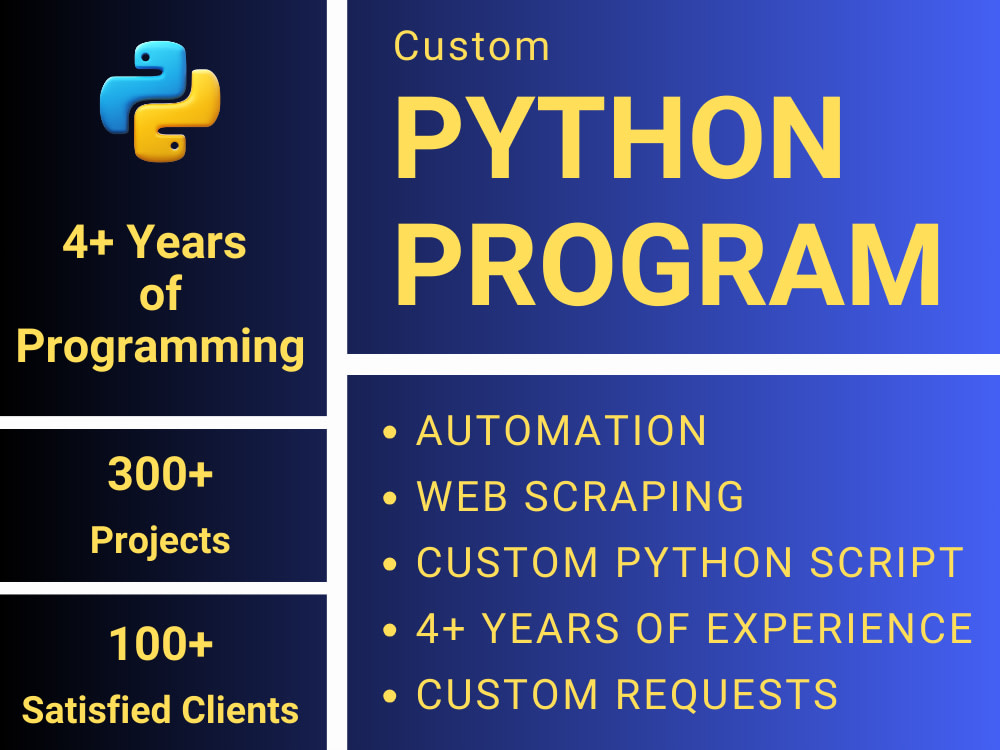 4+ Years of Programming

300+
Projects

100+
Satisfied Clients

Custom
PYTHON PROGRAM

• AUTOMATION
• WEB SCRAPING
• CUSTOM PYTHON SCRIPT
• 4+ YEARS OF EXPERIENCE
• CUSTOM REQUESTS